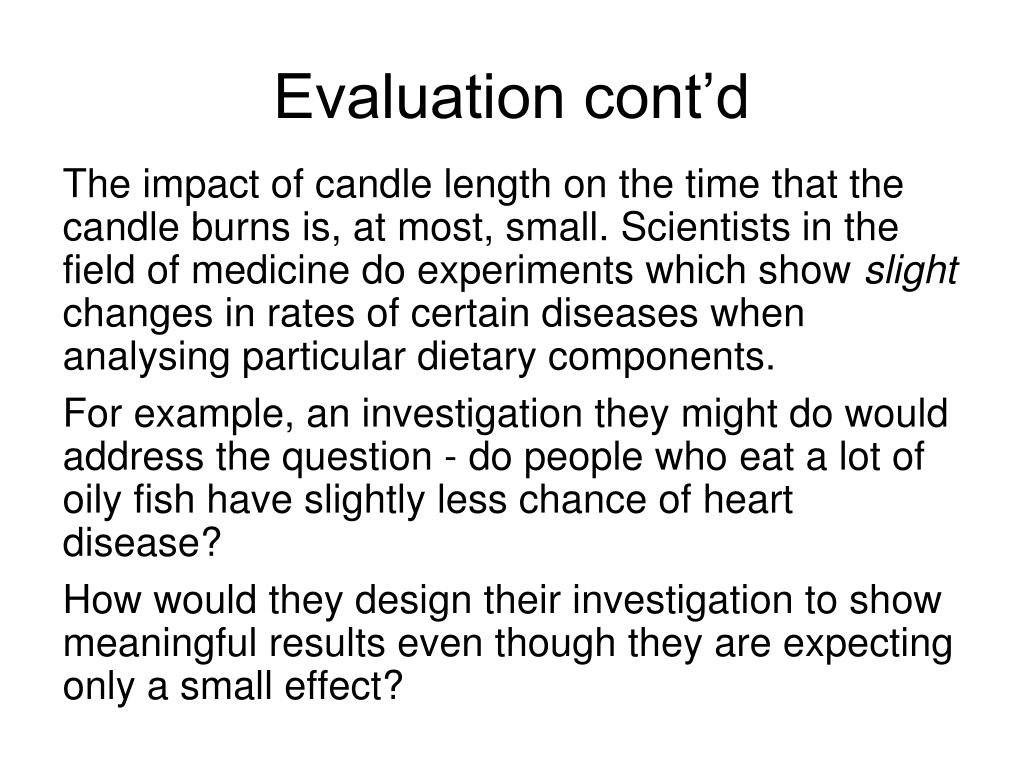 Evaluation cont’d

The impact of candle length on the time that the candle burns is, at most, small. Scientists in the field of medicine do experiments which show slight changes in rates of certain diseases when analysing particular dietary components.

For example, an investigation they might do would address the question - do people who eat a lot of oily fish have slightly less chance of heart disease?

How would they design their investigation to show meaningful results even though they are expecting only a small effect?